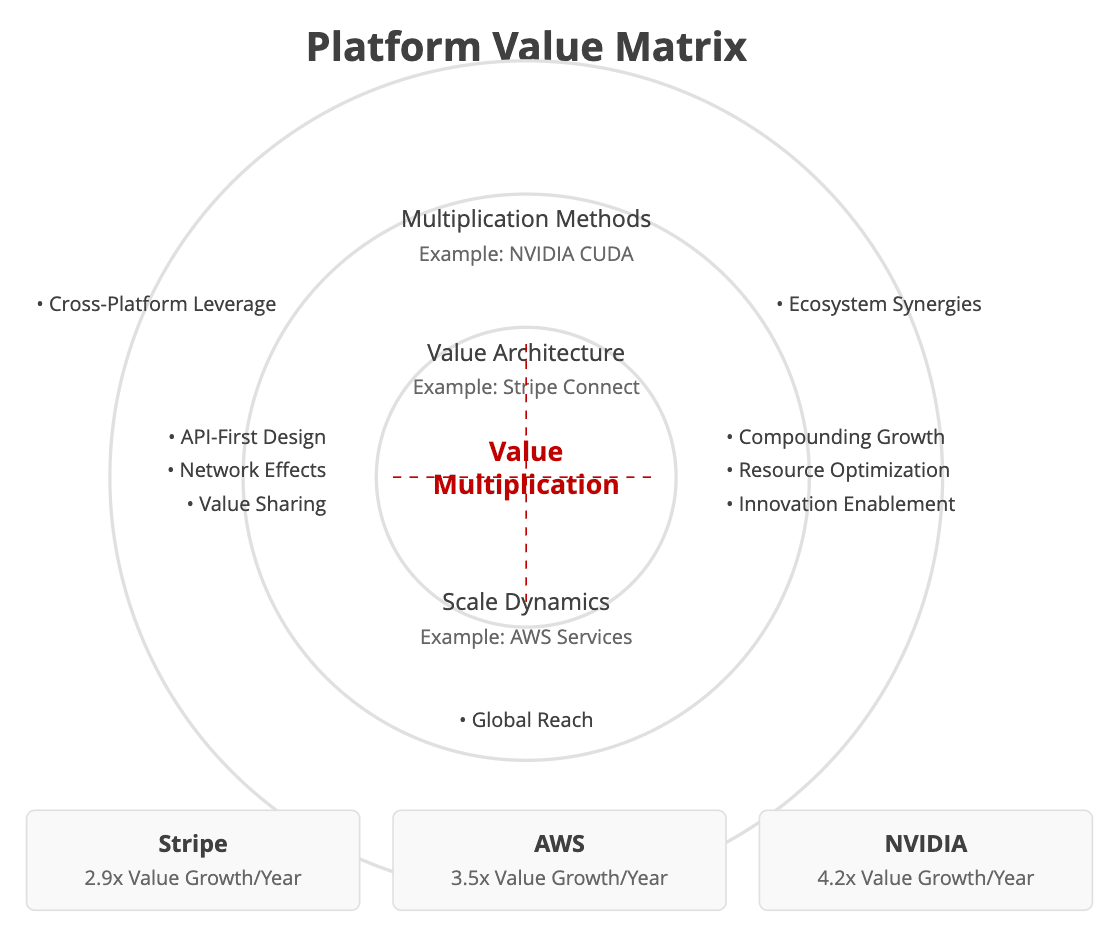 Platform Value Matrix

Multiplication Methods
Example: NVIDIA CUDA

• Cross-Platform Leverage

• Ecosystem Synergies

Value Architecture
Example: Stripe Connect

• API-First Design
• Network Effects
• Value Sharing

Value Multiplication

• Compounding Growth
• Resource Optimization
• Innovation Enablement

Scale Dynamics
Example: AWS Services

• Global Reach

Stripe
2.9x Value Growth/Year

AWS
3.5x Value Growth/Year

NVIDIA
4.2x Value Growth/Year